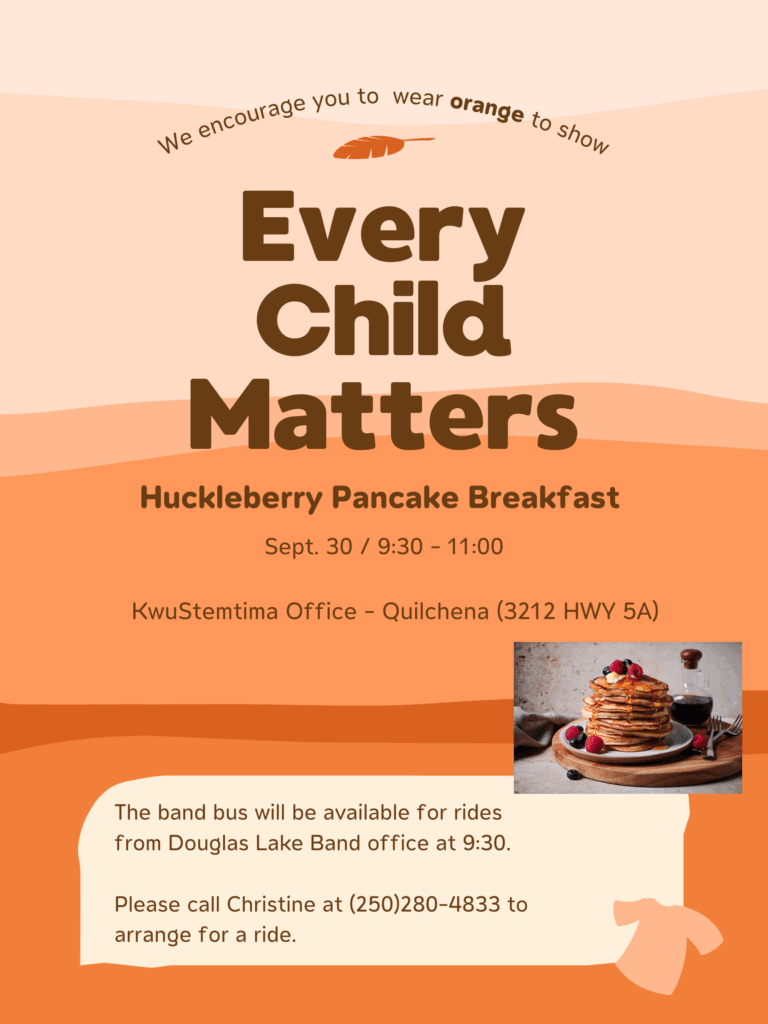 We encourage you to wear orange to show

Every Child Matters

Huckleberry Pancake Breakfast

Sept. 30 / 9:30 - 11:00

KwuStemtima Office - Quilchena (3212 HWY 5A)

The band bus will be available for rides from Douglas Lake Band office at 9:30.

Please call Christine at (250)280-4833 to arrange for a ride.